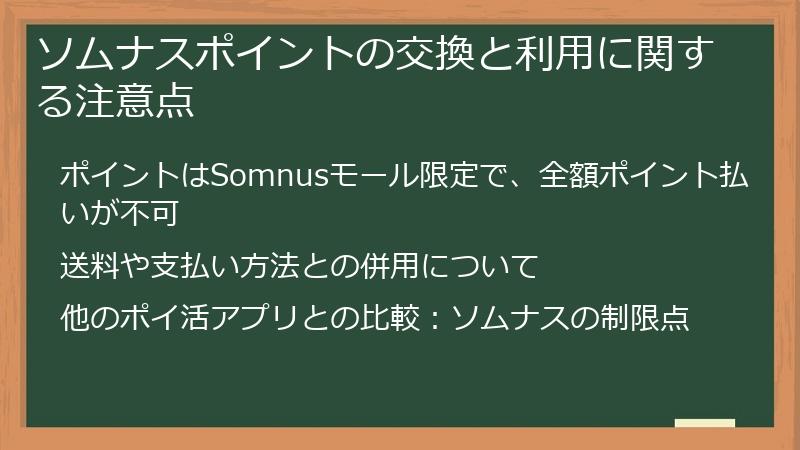 ソムナスポイントの交換と利用に関する注意点

ポイントはSomnusモール限定で、全額ポイント払いが不可

送料や支払い方法との併用について

他のポイ活アプリとの比較：ソムナスの制限点